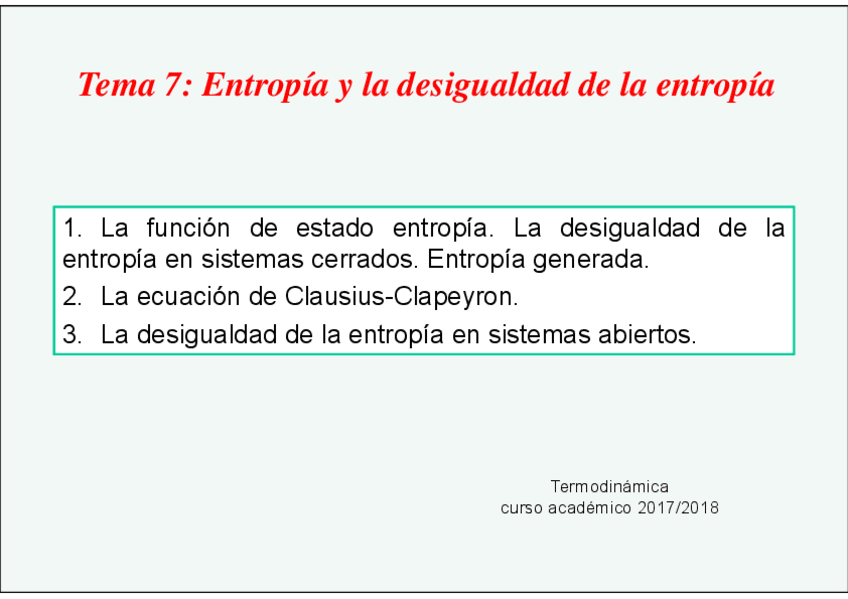 Tema 7: Entropía y la desigualdad de la entropía

1. La función de estado entropía. La desigualdad de la entropía en sistemas cerrados. Entropía generada.
2. La ecuación de Clausius-Clapeyron.
3. La desigualdad de la entropía en sistemas abiertos.

Termodinámica
curso académico 2017/2018